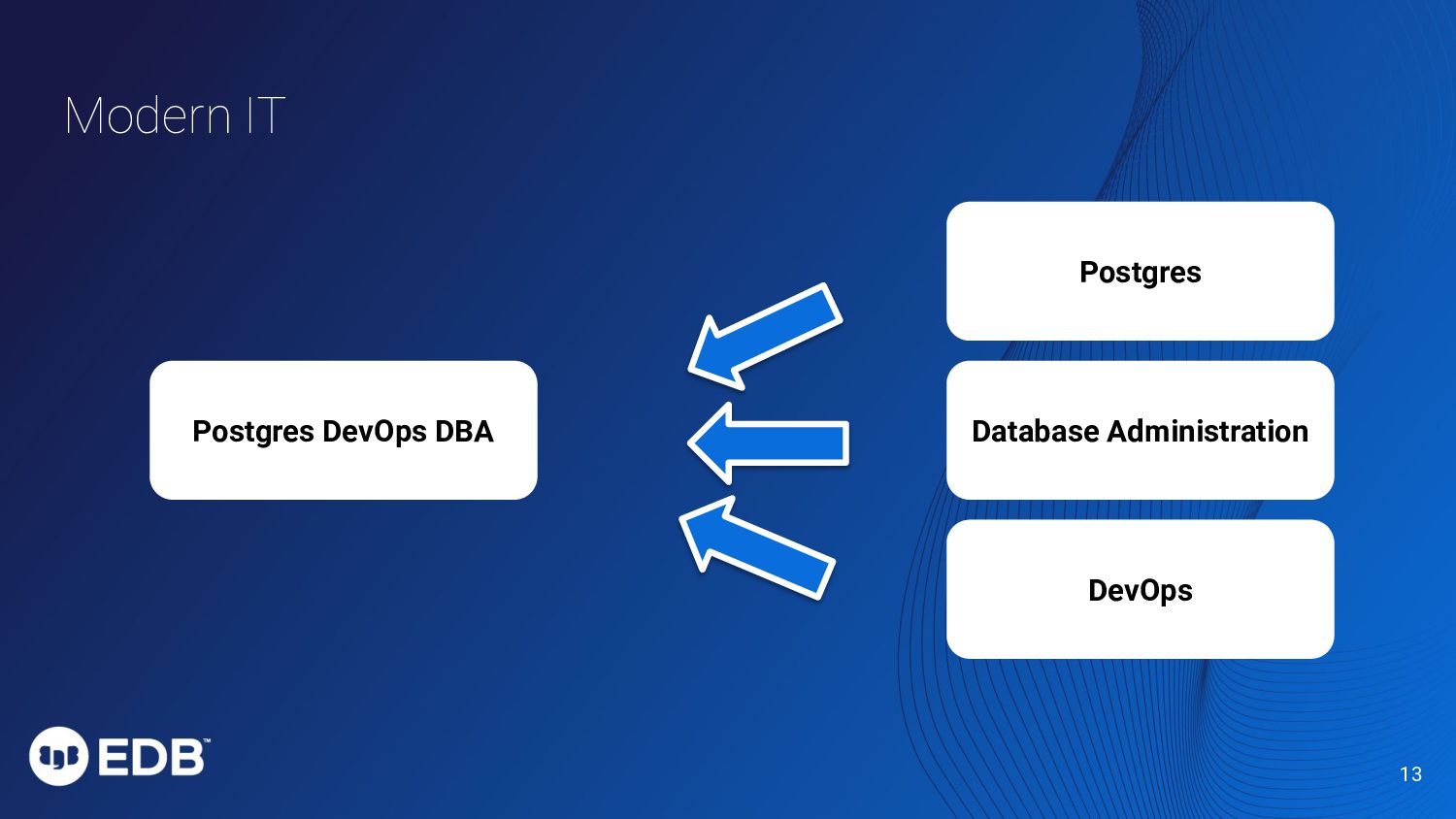 Modern IT

Postgres DevOps DBA

Postgres

Database Administration

DevOps

EDB™

13